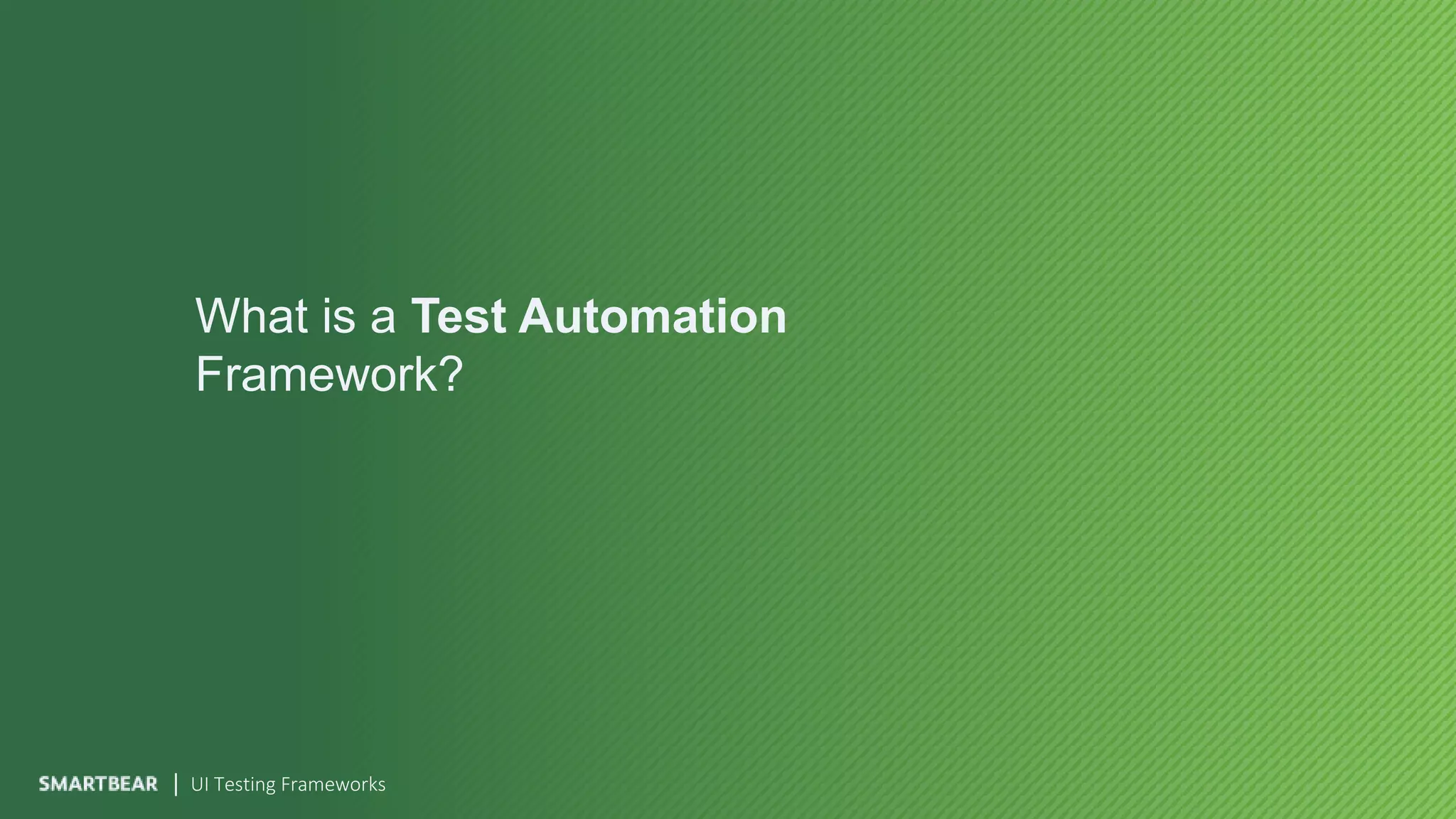 What is a Test Automation Framework?

SMARTBEAR | UI Testing Frameworks